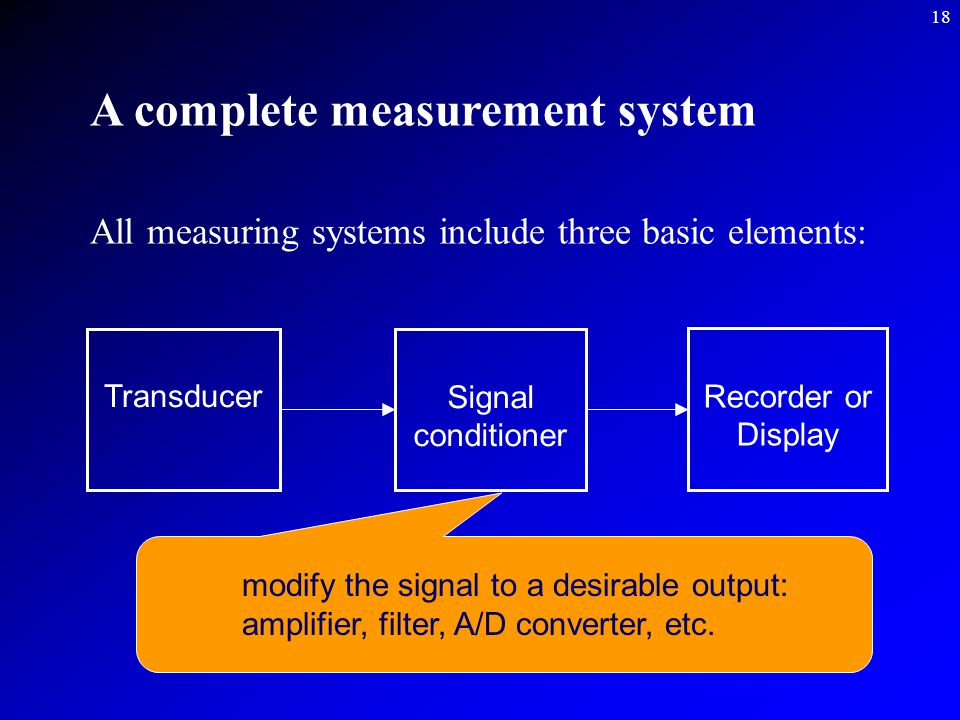 18

A complete measurement system

All measuring systems include three basic elements:

Transducer

Signal conditioner

Recorder or Display

modify the signal to a desirable output: amplifier, filter, A/D converter, etc.